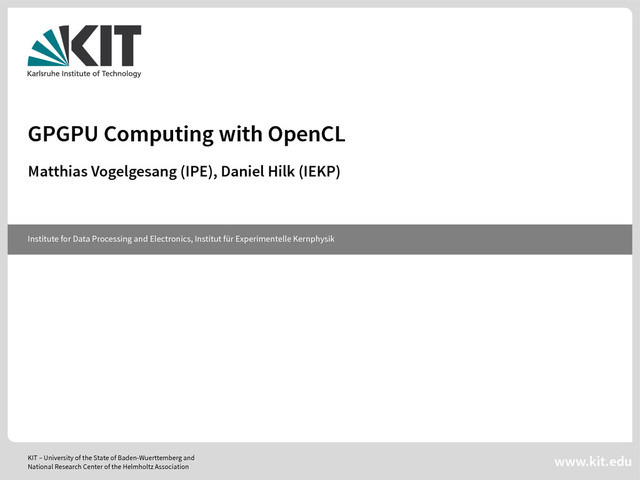 KIT
Karlsruhe Institute of Technology

GPGPU Computing with OpenCL

Matthias Vogelgesang (IPE), Daniel Hilk (IEKP)

Institute for Data Processing and Electronics, Institut für Experimentelle Kernphysik

KIT – University of the State of Baden-Wuerttemberg and National Research Center of the Helmholtz Association

www.kit.edu